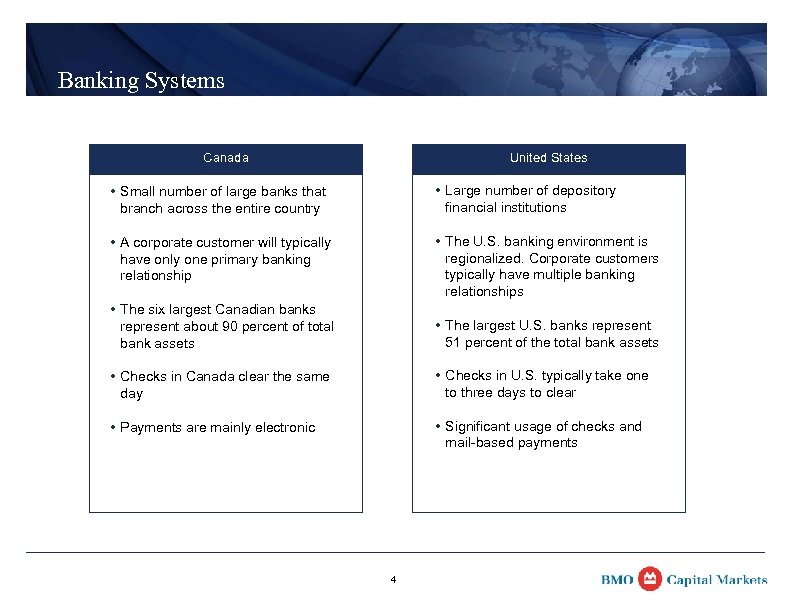 Banking Systems

Canada

• Small number of large banks that branch across the entire country

• A corporate customer will typically have only one primary banking relationship

• The six largest Canadian banks represent about 90 percent of total bank assets

• Checks in Canada clear the same day

• Payments are mainly electronic

United States

• Large number of depository financial institutions

• The U.S. banking environment is regionalized. Corporate customers typically have multiple banking relationships

• The largest U.S. banks represent 51 percent of the total bank assets

• Checks in U.S. typically take one to three days to clear

• Significant usage of checks and mail-based payments

4

BMO Capital Markets